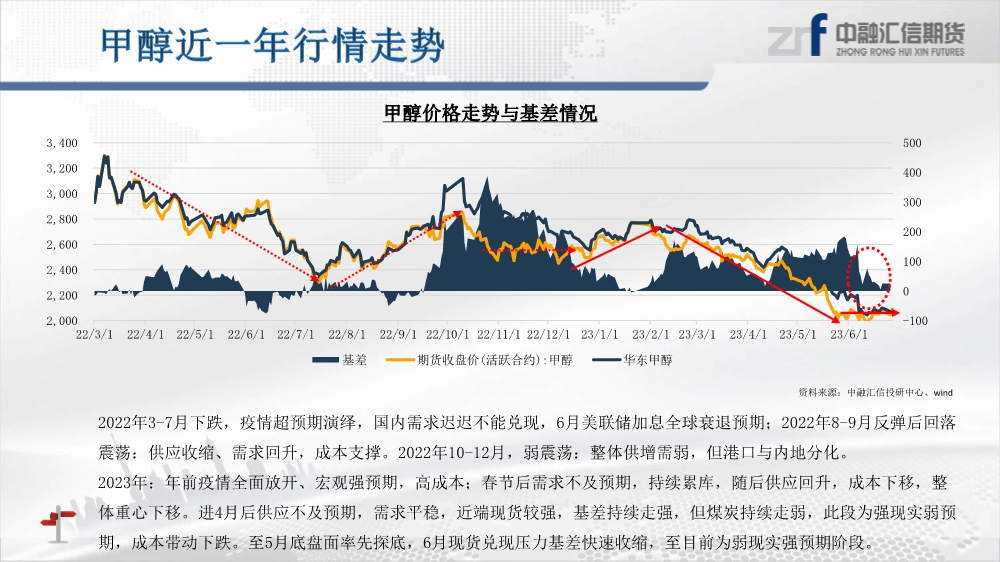 甲醇近一年行情走势

中融汇信期货
ZHONG RONG HUI XIN FUTURES

甲醇价格走势与基差情况

3,400
3,200
3,000
2,800
2,600
2,400
2,200
2,000

500
400
300
200
100
0
-100

22/3/1 22/4/1 22/5/1 22/6/1 22/7/1 22/8/1 22/9/1 22/10/1 22/11/1 22/12/1 23/1/1 23/2/1 23/3/1 23/4/1 23/5/1 23/6/1

基差 期货收盘价(活跃合约):甲醇 华东甲醇

资料来源：中融汇信投研中心、wind

2022年3-7月下跌，疫情超预期演绎，国内需求迟迟不能兑现，6月美联储加息全球衰退预期；2022年8-9月反弹后回落震荡：供应收缩、需求回升，成本支撑。2022年10-12月，弱震荡：整体供增需弱，但港口与内地分化。

2023年：年前疫情全面放开、宏观强预期，高成本；春节后需求不及预期，持续累库，随后供应回升，成本下移，整体重心下移。进4月后供应不及预期，需求平稳，近端现货较强，基差持续走强，但煤炭持续走弱，此段为强现实弱预期，成本带动下跌。至5月底盘面率先探底，6月现货兑现压力基差快速收缩，至目前为弱现实强预期阶段。